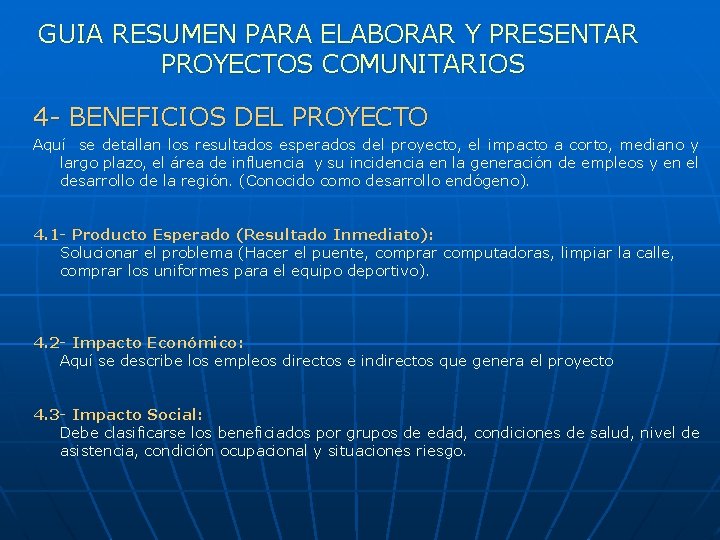 GUIA RESUMEN PARA ELABORAR Y PRESENTAR PROYECTOS COMUNITARIOS

4- BENEFICIOS DEL PROYECTO

Aquí se detallan los resultados esperados del proyecto, el impacto a corto, mediano y largo plazo, el área de influencia y su incidencia en la generación de empleos y en el desarrollo de la región. (Conocido como desarrollo endógeno).

4.1- Producto Esperado (Resultado Inmediato):
Solucionar el problema (Hacer el puente, comprar computadoras, limpiar la calle, comprar los uniformes para el equipo deportivo).

4.2- Impacto Económico:
Aquí se describe los empleos directos e indirectos que genera el proyecto

4.3- Impacto Social:
Debe clasificarse los beneficiados por grupos de edad, condiciones de salud, nivel de asistencia, condición ocupacional y situaciones riesgo.